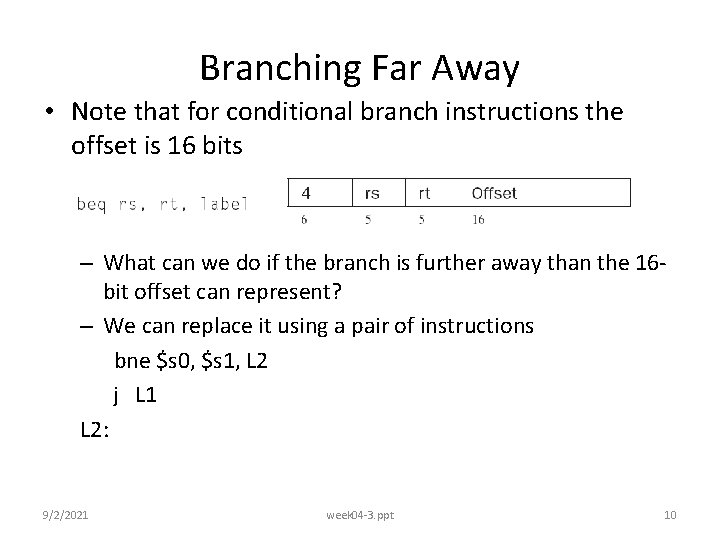 Branching Far Away

• Note that for conditional branch instructions the offset is 16 bits

beq rs, rt, label

| 4 | rs | rt | Offset |
|---|---|---|---|
| 6 | 5 | 5 | 16 |

– What can we do if the branch is further away than the 16-bit offset can represent?

– We can replace it using a pair of instructions

bne \$s0, \$s1, L2

j L1

L2:

9/2/2021

week04-3.ppt

10